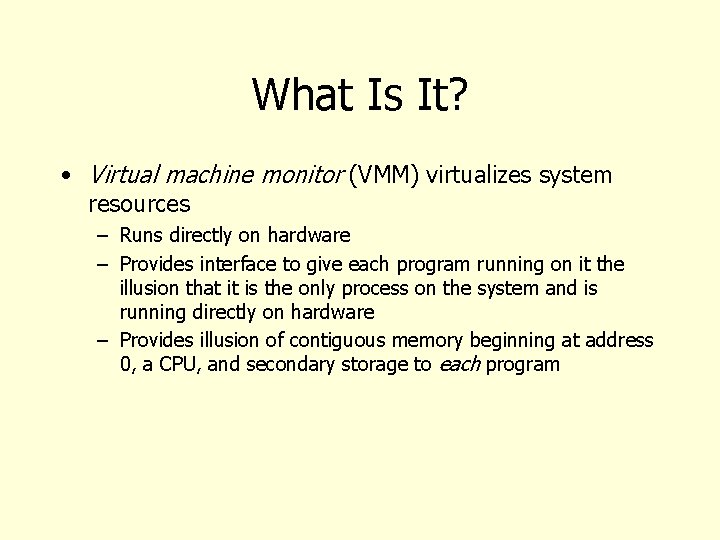 What Is It?

• Virtual machine monitor (VMM) virtualizes system resources

– Runs directly on hardware

– Provides interface to give each program running on it the illusion that it is the only process on the system and is running directly on hardware

– Provides illusion of contiguous memory beginning at address 0, a CPU, and secondary storage to each program